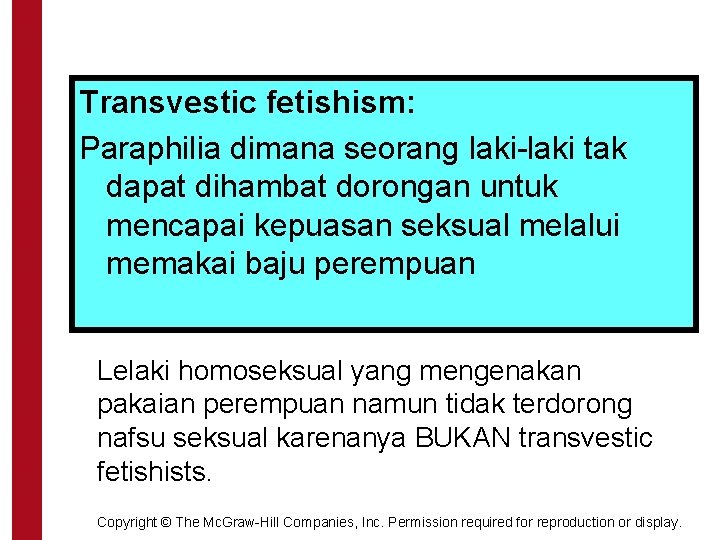 Transvestic fetishism:

Paraphilia dimana seorang laki-laki tak dapat dihambat dorongan untuk mencapai kepuasan seksual melalui memakai baju perempuan

Lelaki homoseksual yang mengenakan pakaian perempuan namun tidak terdorong nafsu seksual karenanya BUKAN transvestic fetishists.

Copyright © The McGraw-Hill Companies, Inc. Permission required for reproduction or display.